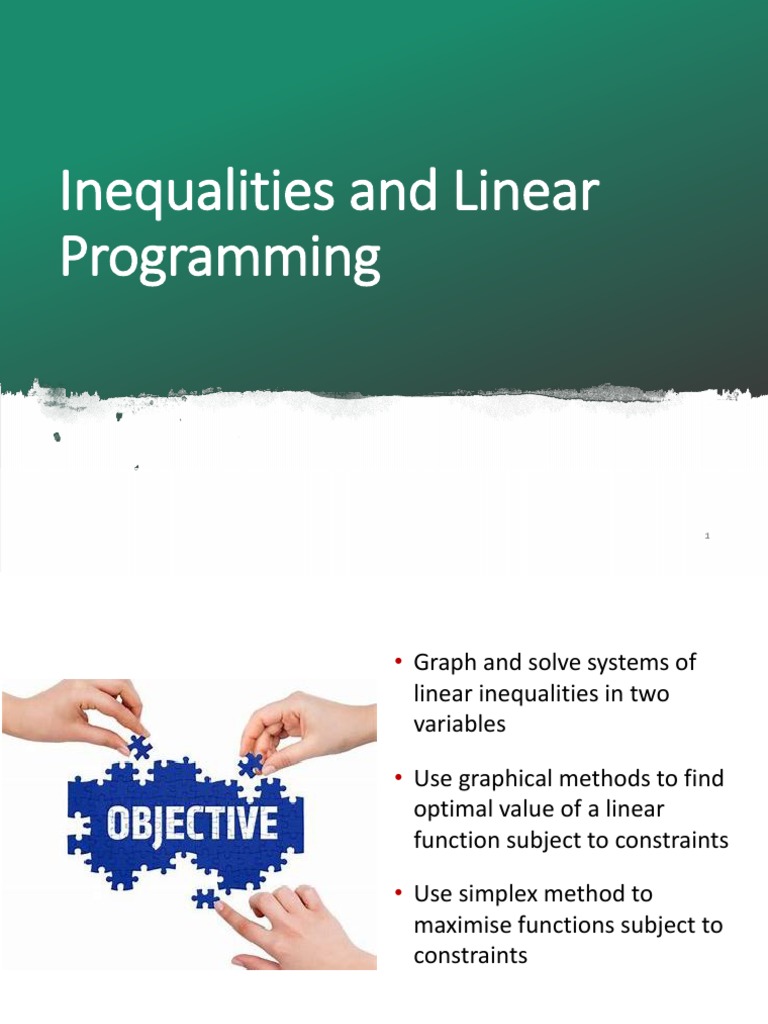 Inequalities and Linear Programming

1

OBJECTIVE

• Graph and solve systems of linear inequalities in two variables

• Use graphical methods to find optimal value of a linear function subject to constraints

• Use simplex method to maximise functions subject to constraints